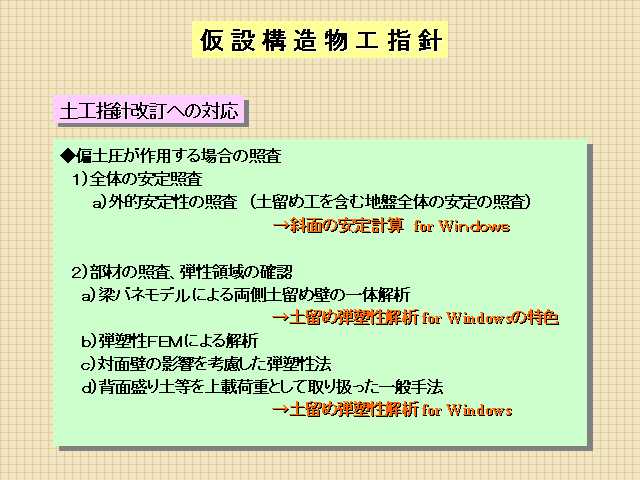 仮設構造物工指針

土工指針改訂への対応

◆偏土圧が作用する場合の照査

1)全体の安定照査

a)外的安定性の照査 (土留め工を含む地盤全体の安定の照査)

→斜面の安定計算 for Windows

2)部材の照査、弾性領域の確認

a)梁バネモデルによる両側土留め壁の一体解析

→土留め弾塑性解析 for Windowsの特色

b)弾塑性FEMによる解析

c)対面壁の影響を考慮した弾塑性法

d)背面盛り土等を上載荷重として取り扱った一般手法

→土留め弾塑性解析 for Windows